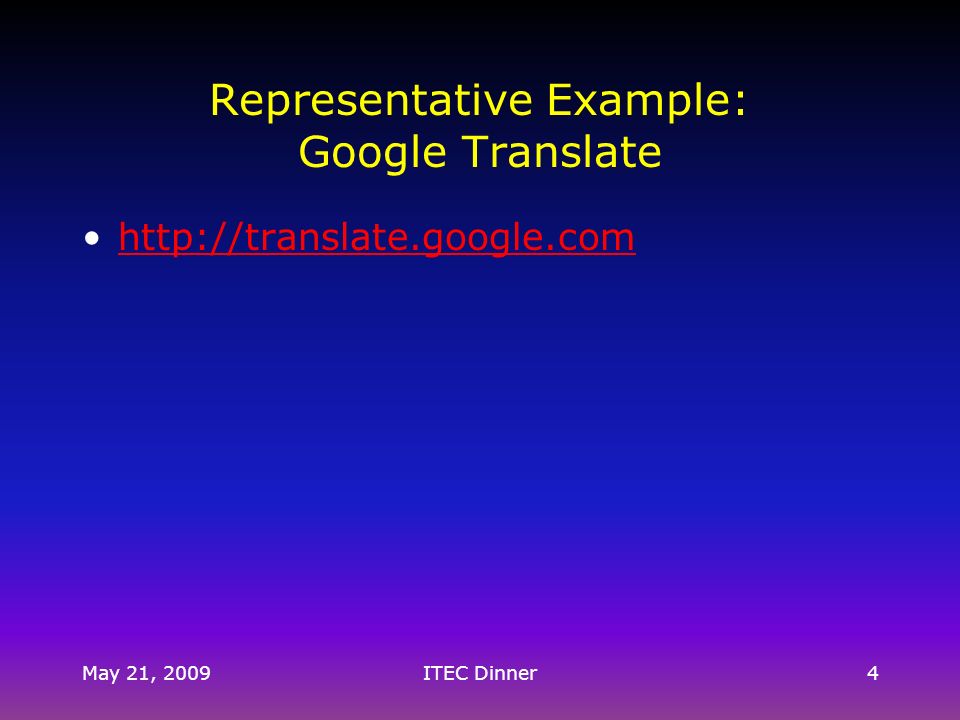 Representative Example:
Google Translate

• http://translate.google.com

May 21, 2009

ITEC Dinner

4